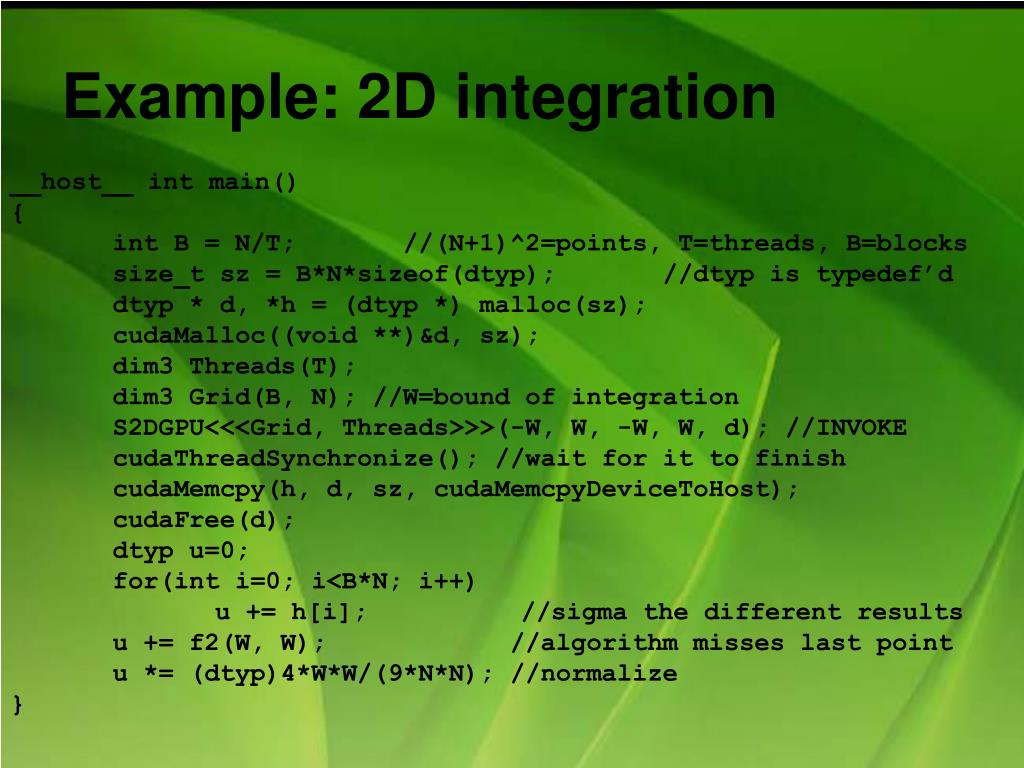 Example: 2D integration

__host__ int main()
{
int B = N/T; //(N+1)^2=points, T=threads, B=blocks
size_t sz = B*N*sizeof(dtyp); //dtyp is typedef’d
dtyp * d, *h = (dtyp *) malloc(sz);
cudaMalloc((void **)&d, sz);
dim3 Threads(T);
dim3 Grid(B, N); //W=bound of integration
S2DGPU<<<Grid, Threads>>>(-W, W, -W, W, d); //INVOKE
cudaThreadSynchronize(); //wait for it to finish
cudaMemcpy(h, d, sz, cudaMemcpyDeviceToHost);
cudaFree(d);
dtyp u=0;
for(int i=0; i<B*N; i++)
u += h[i]; //sigma the different results
u += f2(W, W); //algorithm misses last point
u *= (dtyp)4*W*W/(9*N*N); //normalize
}